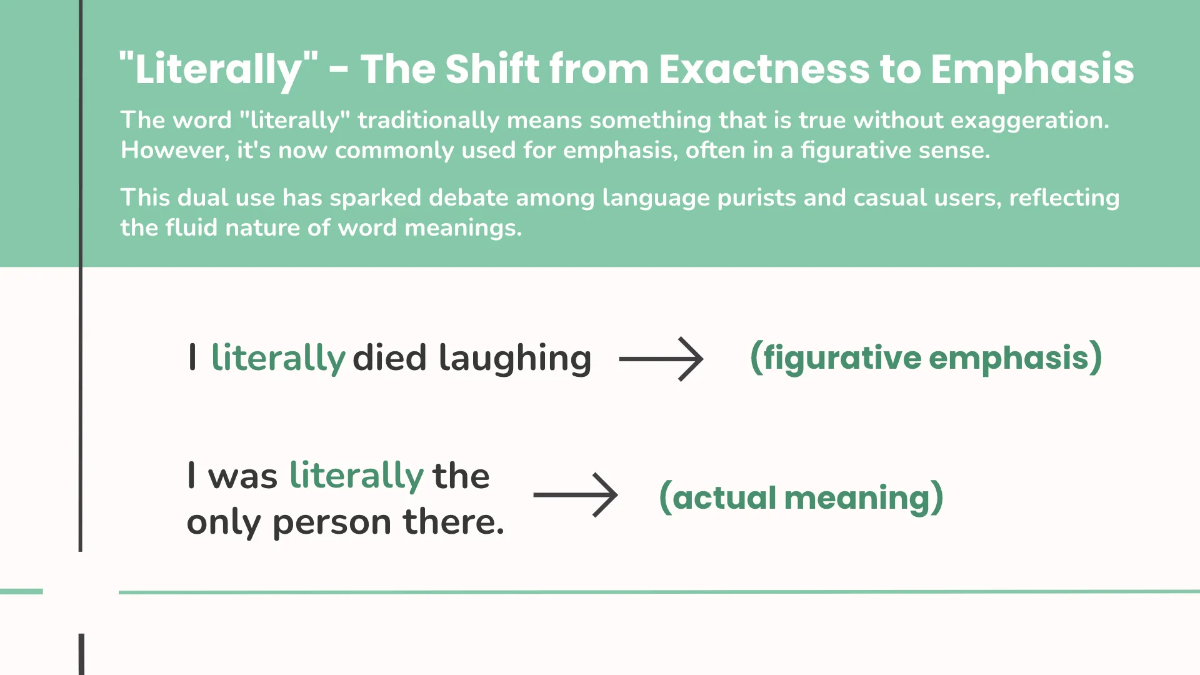 "Literally" - The Shift from Exactness to Emphasis

The word "literally" traditionally means something that is true without exaggeration. However, it's now commonly used for emphasis, often in a figurative sense.

This dual use has sparked debate among language purists and casual users, reflecting the fluid nature of word meanings.

I literally died laughing → (figurative emphasis)

I was literally the only person there. → (actual meaning)